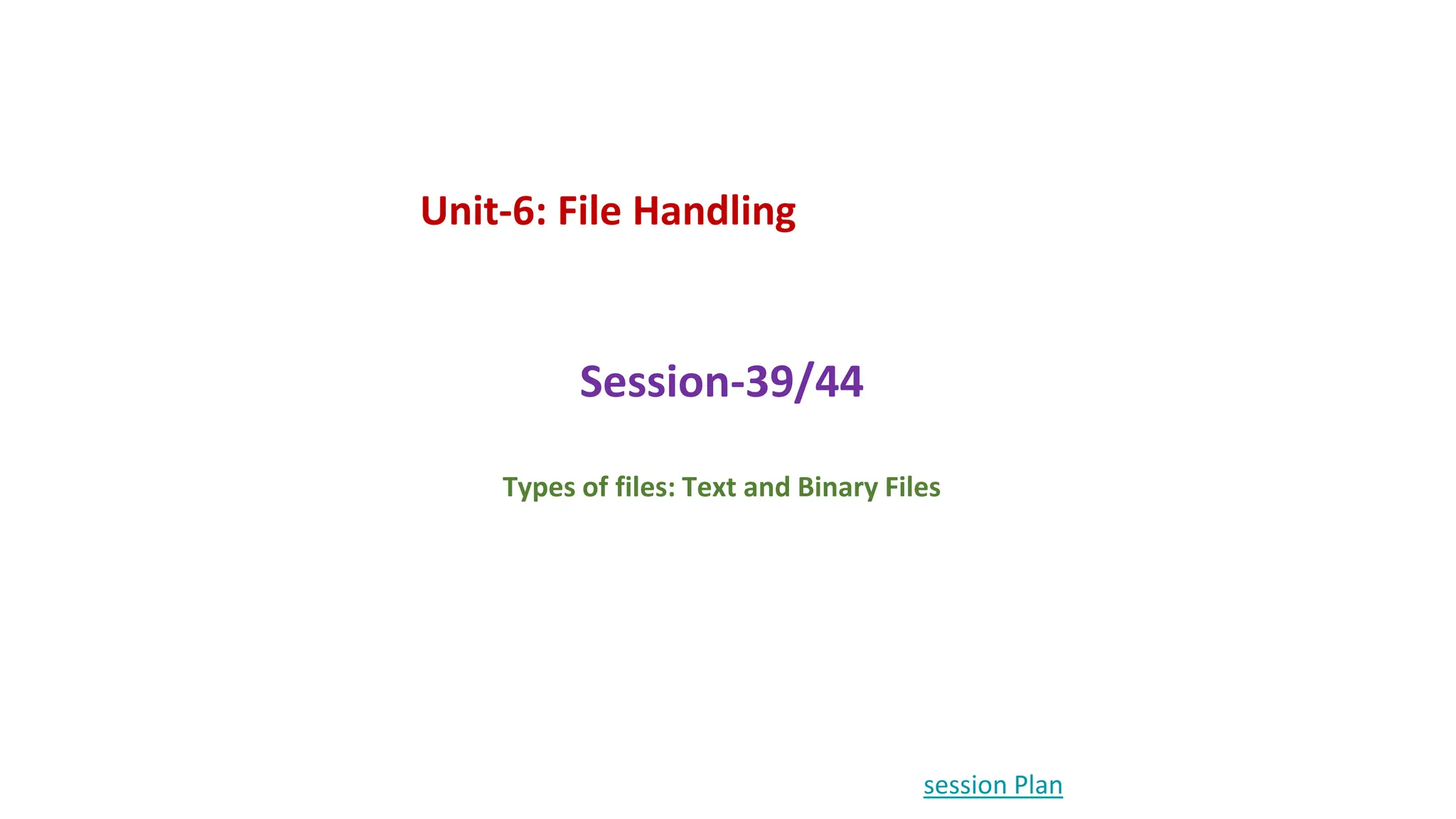 Unit-6: File Handling

Session-39/44

Types of files: Text and Binary Files

session Plan